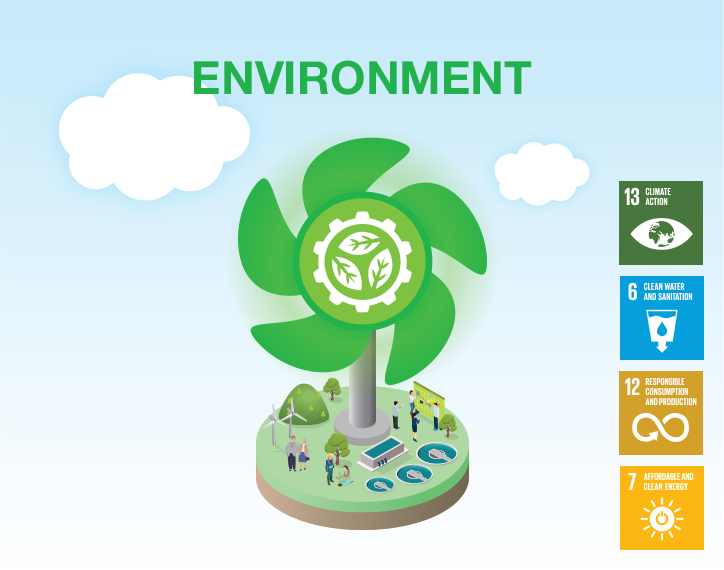 ENVIRONMENT

13 CLIMATE ACTION

6 CLEAN WATER AND SANITATION

12 RESPONSIBLE CONSUMPTION AND PRODUCTION

7 AFFORDABLE AND CLEAN ENERGY